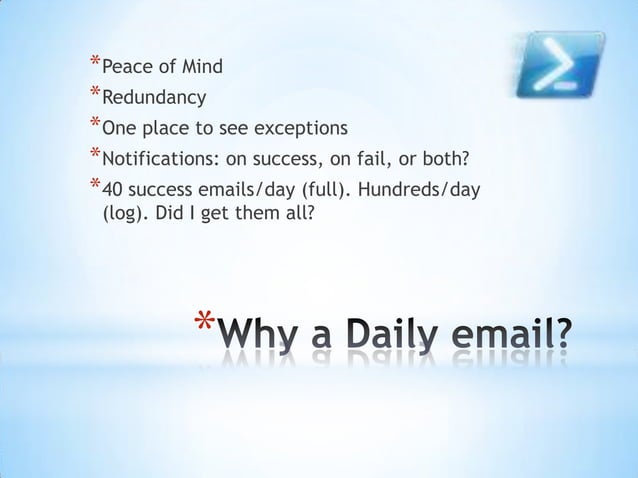 *Peace of Mind

*Redundancy

*One place to see exceptions

*Notifications: on success, on fail, or both?

*40 success emails/day (full). Hundreds/day (log). Did I get them all?

*Why a Daily email?